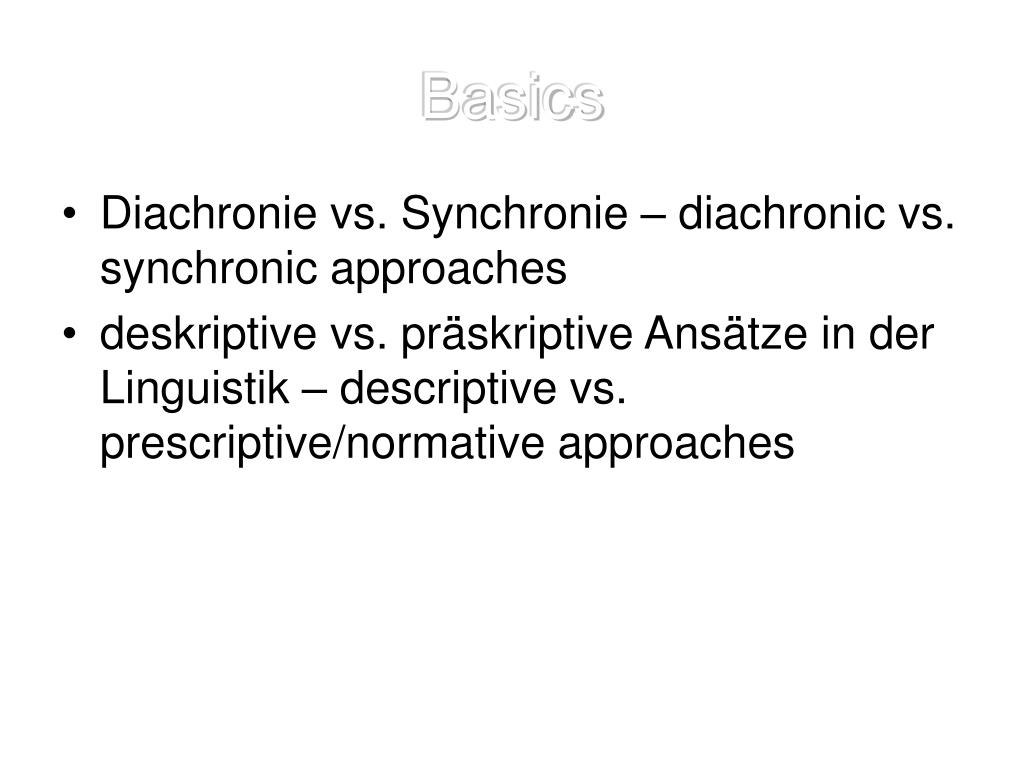 Basics

• Diachronie vs. Synchronie – diachronic vs. synchronic approaches
• deskriptive vs. präskriptive Ansätze in der Linguistik – descriptive vs. prescriptive/normative approaches